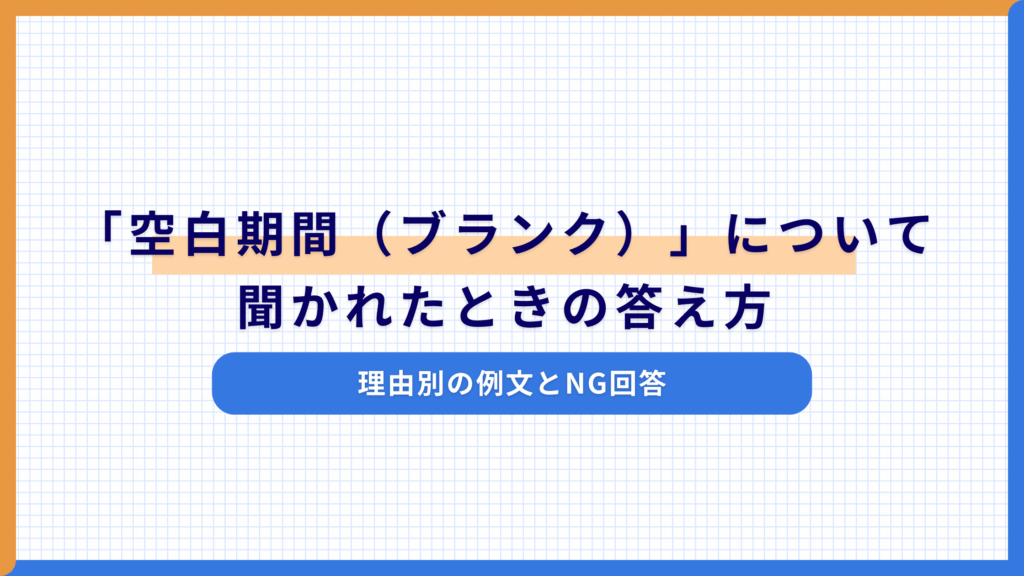 「空白期間（ブランク）」について
聞かれたときの答え方

理由別の例文とNG回答